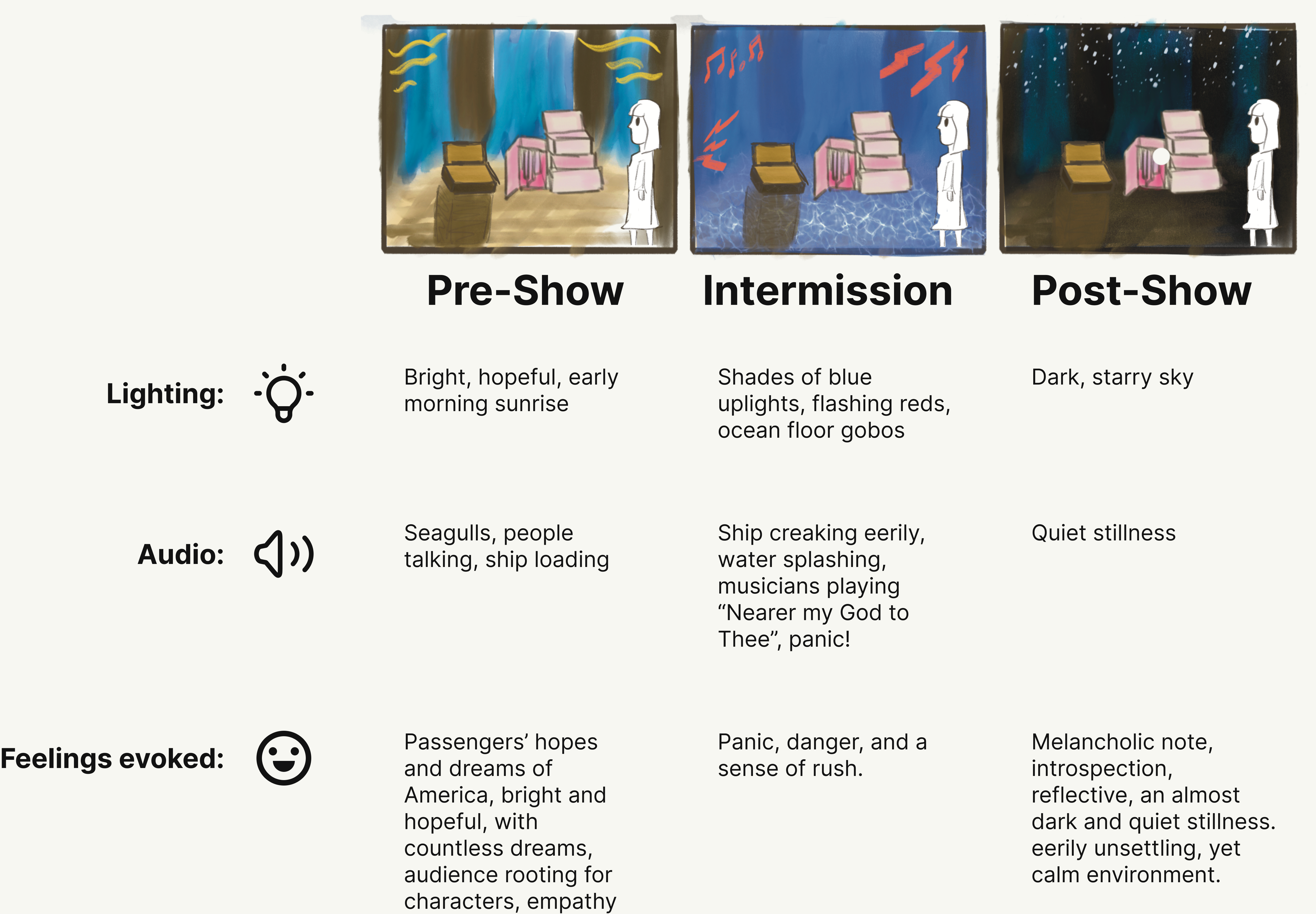 | | Pre-Show | Intermission | Post-Show |
|---|---|---|---|
| Lighting: | Bright, hopeful, early morning sunrise | Shades of blue uplights, flashing reds, ocean floor gobos | Dark, starry sky |
| Audio: | Seagulls, people talking, ship loading | Ship creaking eerily, water splashing, musicians playing “Nearer my God to Thee”, panic! | Quiet stillness |
| Feelings evoked: | Passengers’ hopes and dreams of America, bright and hopeful, with countless dreams, audience rooting for characters, empathy | Panic, danger, and a sense of rush. | Melancholic note, introspection, reflective, an almost dark and quiet stillness. eerily unsettling, yet calm environment. |